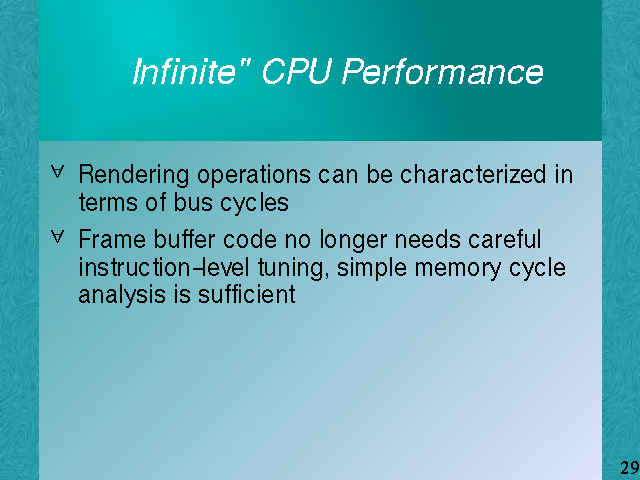 Infinite" CPU Performance

∀ Rendering operations can be characterized in terms of bus cycles

∀ Frame buffer code no longer needs careful instruction–level tuning, simple memory cycle analysis is sufficient

29